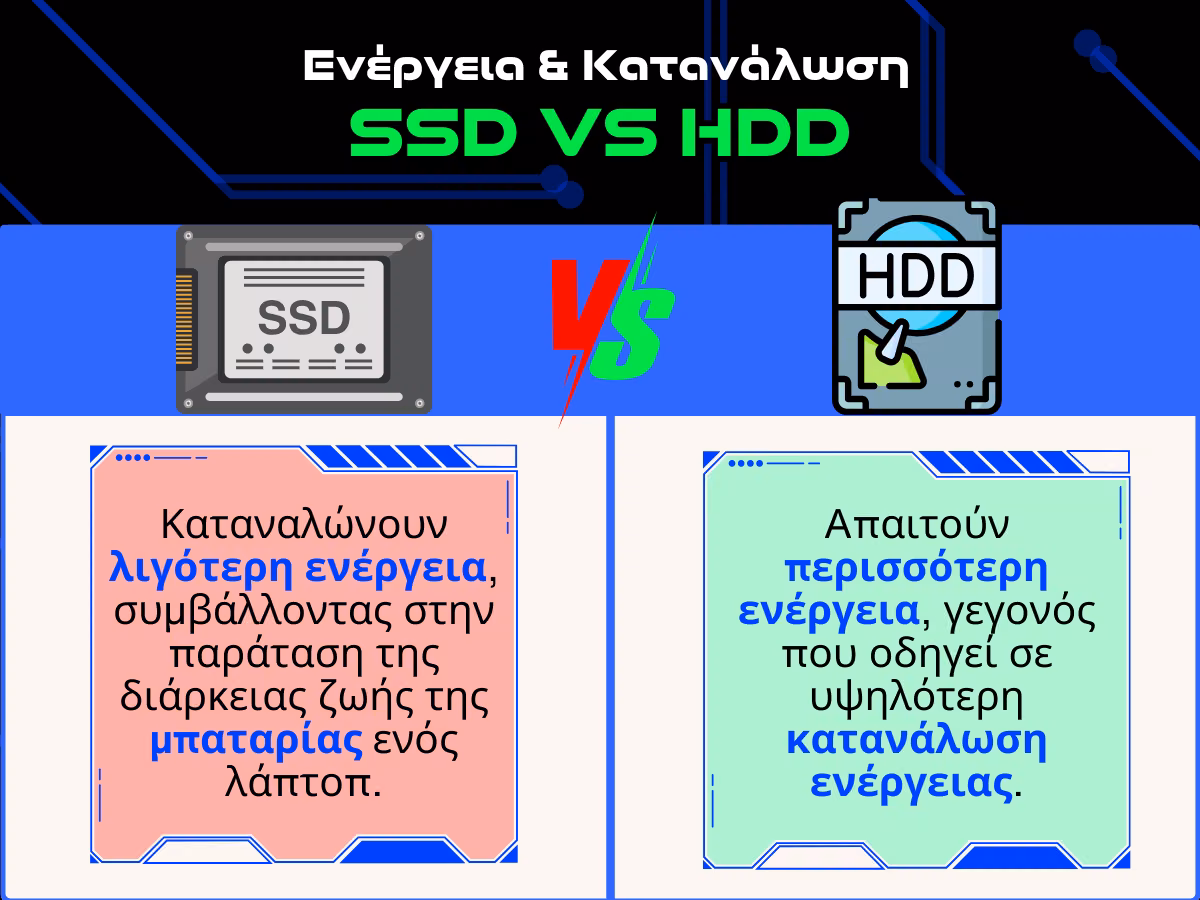 Ενέργεια & Κατανάλωση
SSD VS HDD

SSD

VS

HDD

Καταναλώνουν λιγότερη ενέργεια, συμβάλλοντας στην παράταση της διάρκειας ζωής της μπαταρίας ενός λάπτοπ.

Απαιτούν περισσότερη ενέργεια, γεγονός που οδηγεί σε υψηλότερη κατανάλωση ενέργειας.